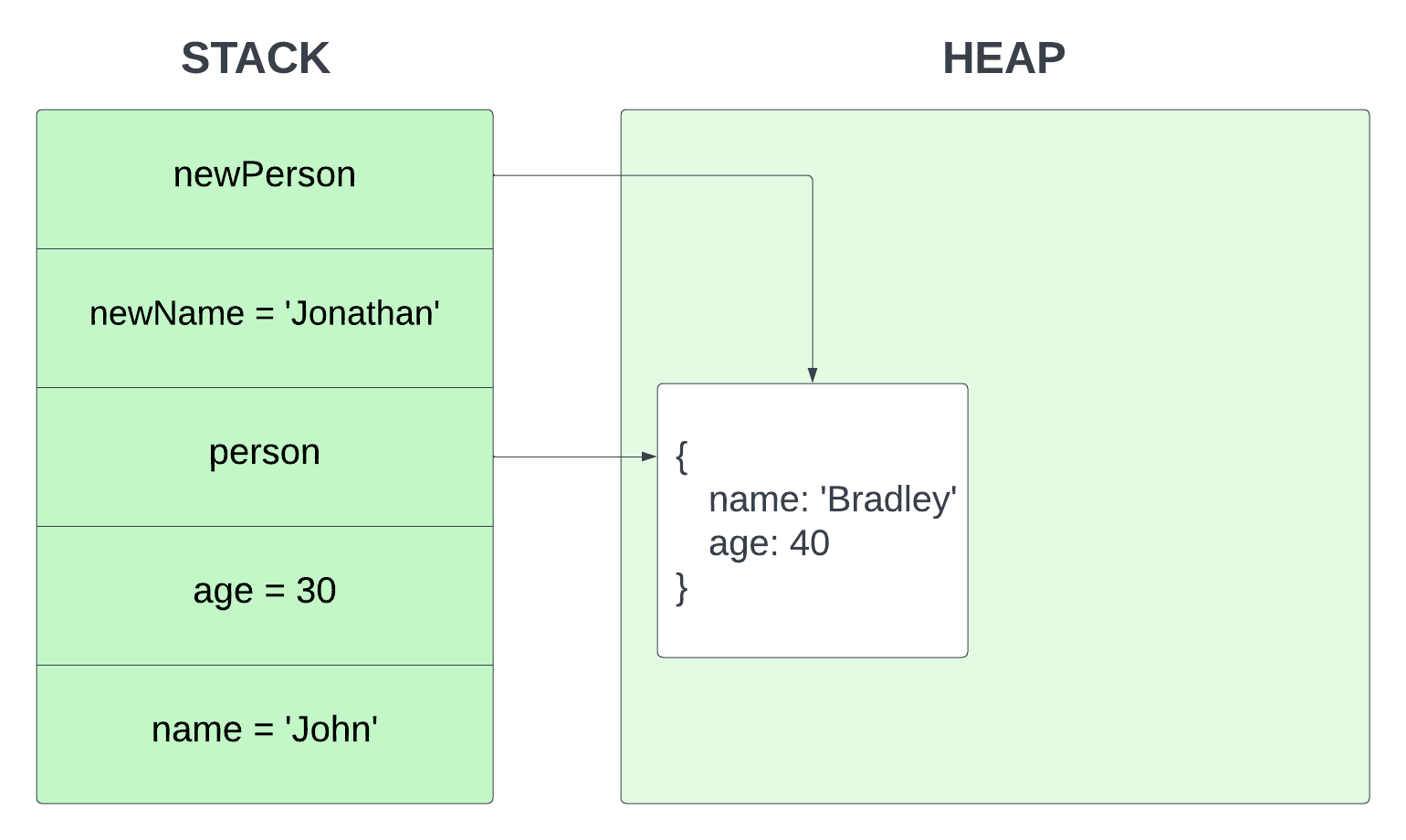 STACK

newPerson

newName = 'Jonathan'

person

age = 30

name = 'John'

HEAP

{
name: 'Bradley'
age: 40
}